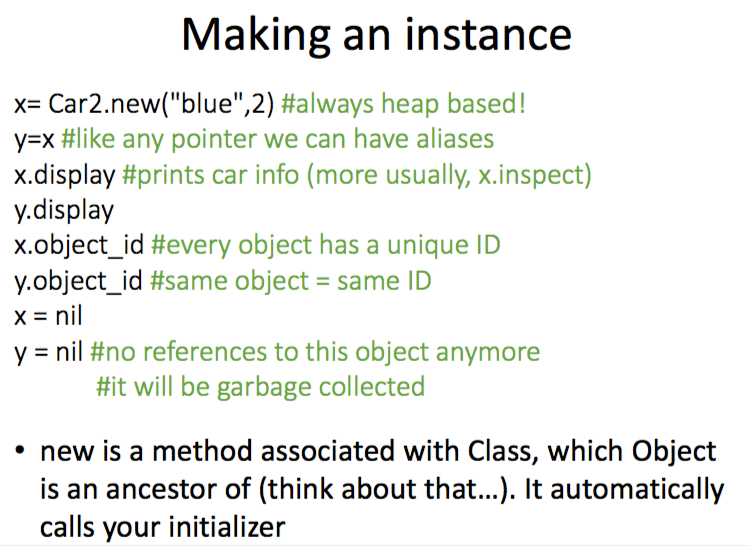 Making an instance

x= Car2.new("blue",2) #always heap based!
y=x #like any pointer we can have aliases
x.display #prints car info (more usually, x.inspect)
y.display
x.object_id #every object has a unique ID
y.object_id #same object = same ID
x = nil
y = nil #no references to this object anymore
#it will be garbage collected

• new is a method associated with Class, which Object is an ancestor of (think about that…). It automatically calls your initializer